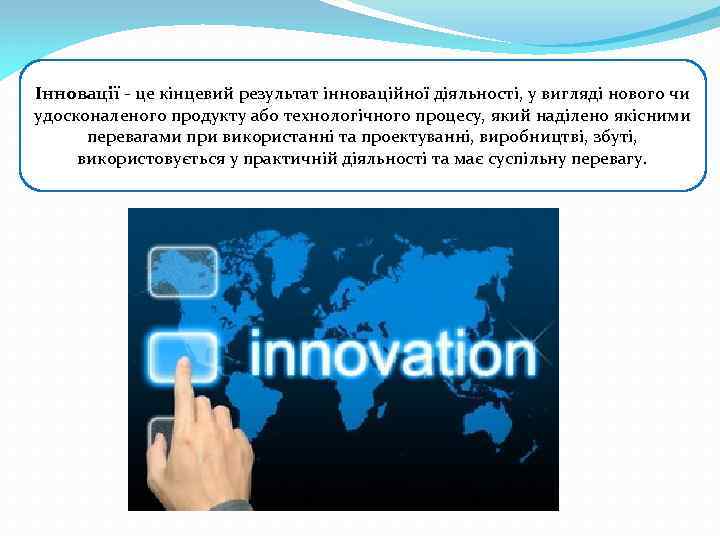 Інновації - це кінцевий результат інноваційної діяльності, у вигляді нового чи удосконаленого продукту або технологічного процесу, який наділено якісними перевагами при використанні та проектуванні, виробництві, збуті, використовується у практичній діяльності та має суспільну перевагу.

innovation